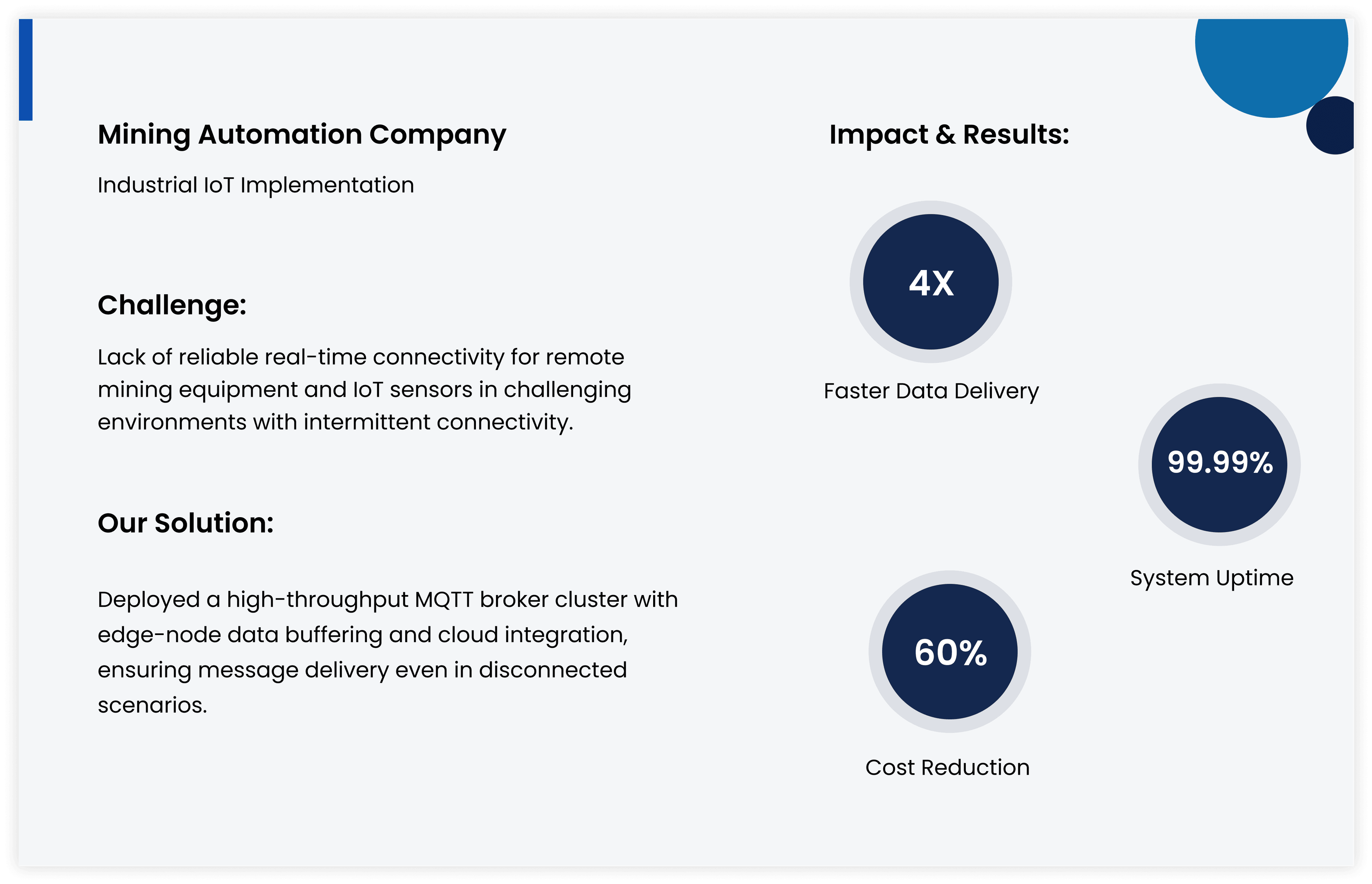 Mining Automation Company

Industrial IoT Implementation

Challenge:

Lack of reliable real-time connectivity for remote mining equipment and IoT sensors in challenging environments with intermittent connectivity.

Our Solution:

Deployed a high-throughput MQTT broker cluster with edge-node data buffering and cloud integration, ensuring message delivery even in disconnected scenarios.

Impact & Results:

4X

Faster Data Delivery

99.99%

System Uptime

60%

Cost Reduction